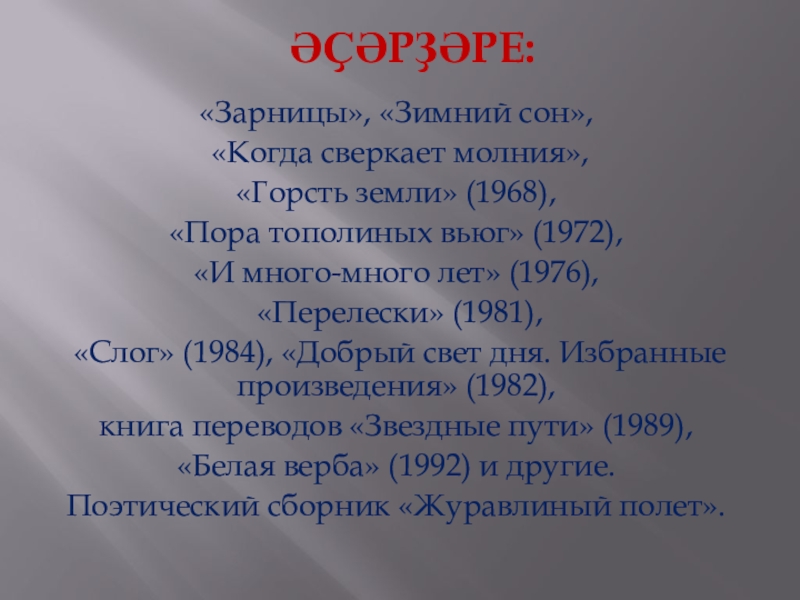 ӘҪӘРҘӘРЕ:

«Зарницы», «Зимний сон», «Когда сверкает молния», «Горсть земли» (1968), «Пора тополиных вьюг» (1972), «И много-много лет» (1976), «Перелески» (1981), «Слог» (1984), «Добрый свет дня. Избранные произведения» (1982), книга переводов «Звездные пути» (1989), «Белая верба» (1992) и другие. Поэтический сборник «Журавлиный полет».